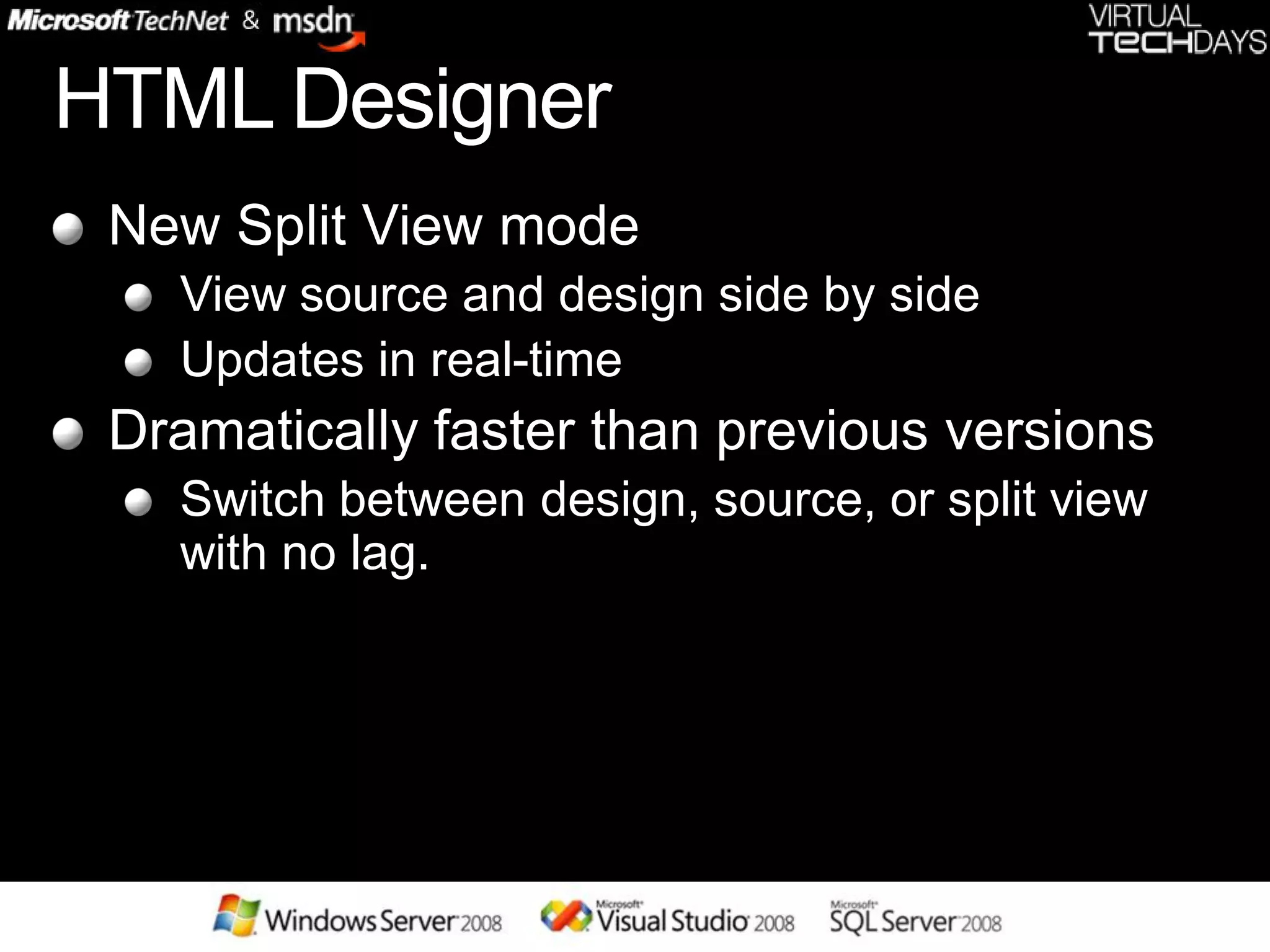 Microsoft TechNet & msdn

VIRTUAL TECHDAYS

HTML Designer

New Split View mode

View source and design side by side

Updates in real-time

Dramatically faster than previous versions

Switch between design, source, or split view with no lag.

Windows Server 2008 Microsoft Visual Studio 2008 Microsoft SQL Server 2008